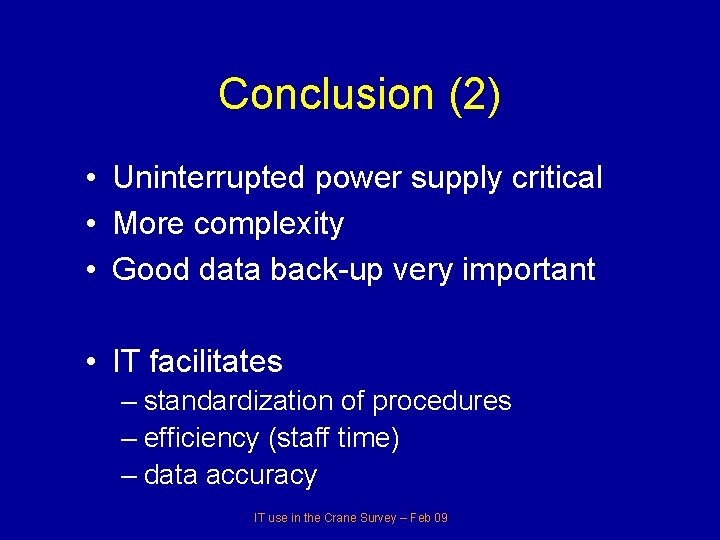 Conclusion (2)

• Uninterrupted power supply critical
• More complexity
• Good data back-up very important

• IT facilitates
– standardization of procedures
– efficiency (staff time)
– data accuracy

IT use in the Crane Survey – Feb 09